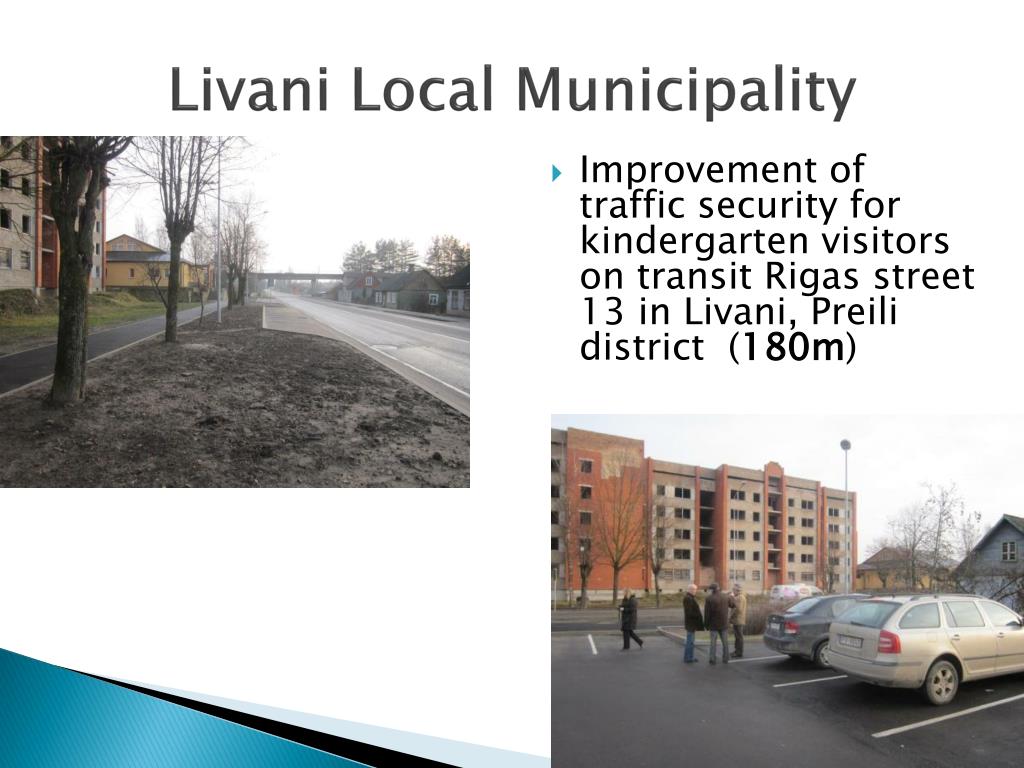 Livani Local Municipality

Improvement of traffic security for kindergarten visitors on transit Rigas street 13 in Livani, Preili district (180m)